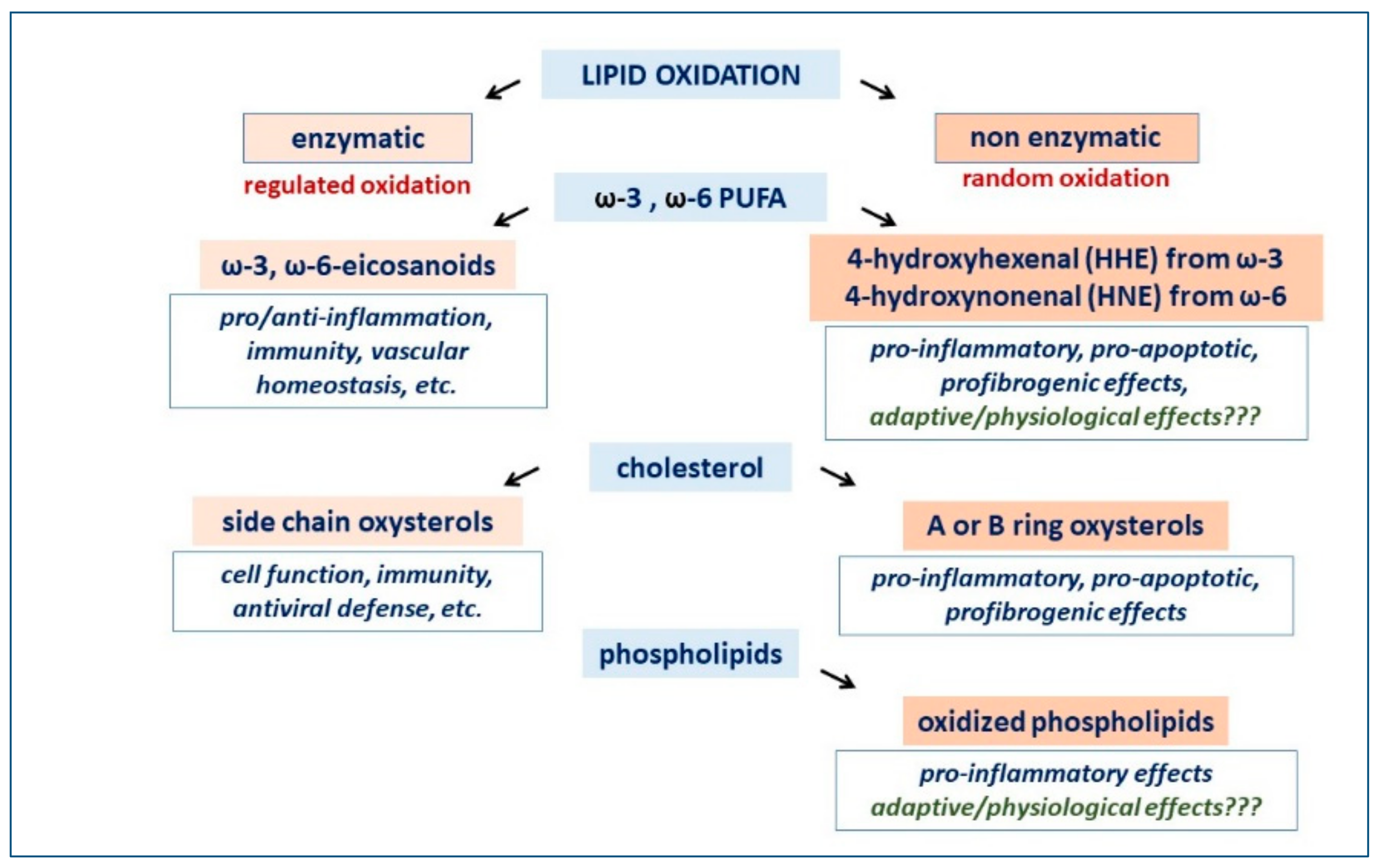 LIPID OXIDATION

enzymatic

regulated oxidation

non enzymatic

random oxidation

ω-3 , ω-6 PUFA

ω-3, ω-6-eicosanoids

pro/anti-inflammation, immunity, vascular homeostasis, etc.

4-hydroxyhexenal (HHE) from ω-3
4-hydroxynonenal (HNE) from ω-6

pro-inflammatory, pro-apoptotic, profibrogenic effects,
adaptive/physiological effects???

cholesterol

side chain oxysterols

cell function, immunity, antiviral defense, etc.

A or B ring oxysterols

pro-inflammatory, pro-apoptotic, profibrogenic effects

phospholipids

oxidized phospholipids

pro-inflammatory effects
adaptive/physiological effects???